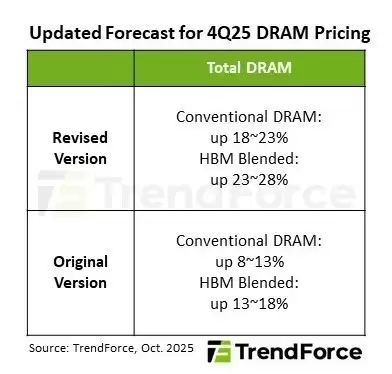 Updated Forecast for 4Q25 DRAM Pricing

| | Total DRAM |
|---|---|
| Revised Version | Conventional DRAM: up 18~23% HBM Blended: up 23~28% |
| Original Version | Conventional DRAM: up 8~13% HBM Blended: up 13~18% |

TrendForce

Source: TrendForce, Oct. 2025

TrendForce